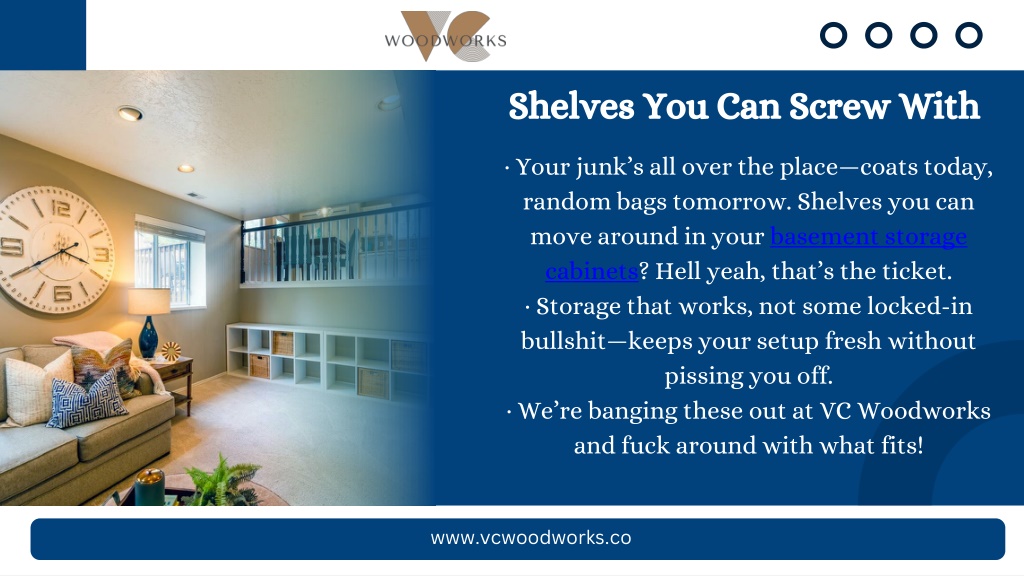 VC WOODWORKS

Shelves You Can Screw With

· Your junk's all over the place—coats today, random bags tomorrow. Shelves you can move around in your basement storage cabinets? Hell yeah, that's the ticket.
· Storage that works, not some locked-in bullshit—keeps your setup fresh without pissing you off.
· We're banging these out at VC Woodworks and fuck around with what fits!

www.vcwoodworks.co